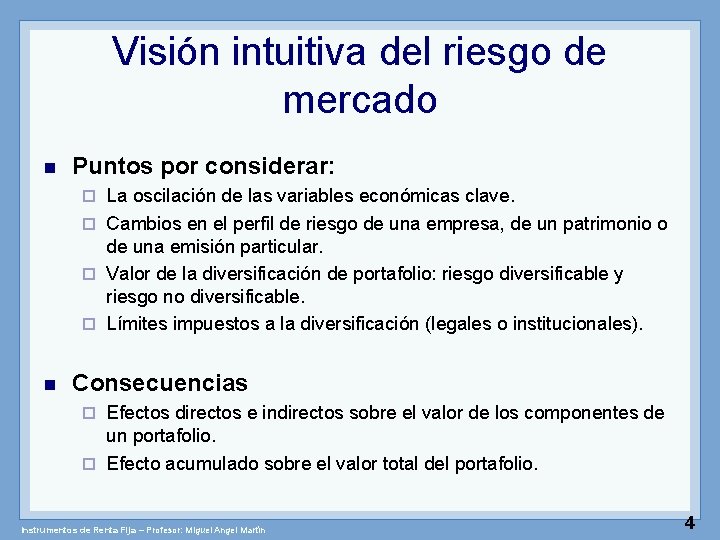 Visión intuitiva del riesgo de mercado

Puntos por considerar:

La oscilación de las variables económicas clave.

Cambios en el perfil de riesgo de una empresa, de un patrimonio o de una emisión particular.

Valor de la diversificación de portafolio: riesgo diversificable y riesgo no diversificable.

Límites impuestos a la diversificación (legales o institucionales).

Consecuencias

Efectos directos e indirectos sobre el valor de los componentes de un portafolio.

Efecto acumulado sobre el valor total del portafolio.

Instrumentos de Renta Fija – Profesor: Miguel Angel Martín

4